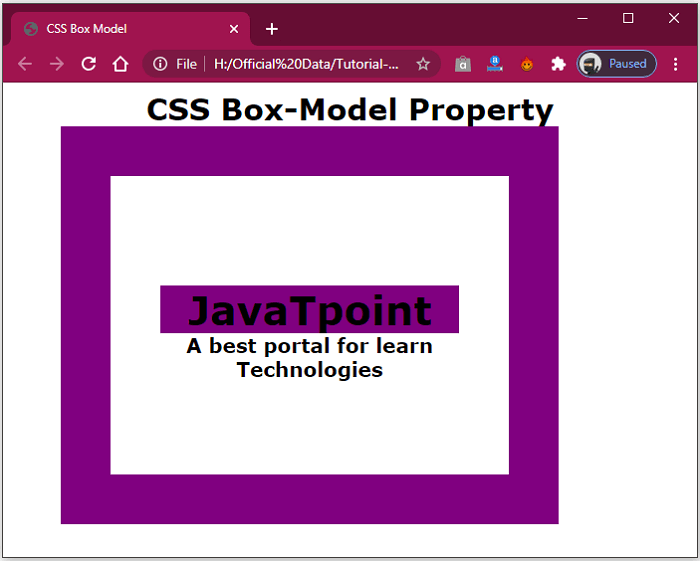 CSS Box Model

File | H:/Official%20Data/Tutorial-...

Paused

CSS Box-Model Property

JavaTpoint

A best portal for learn Technologies